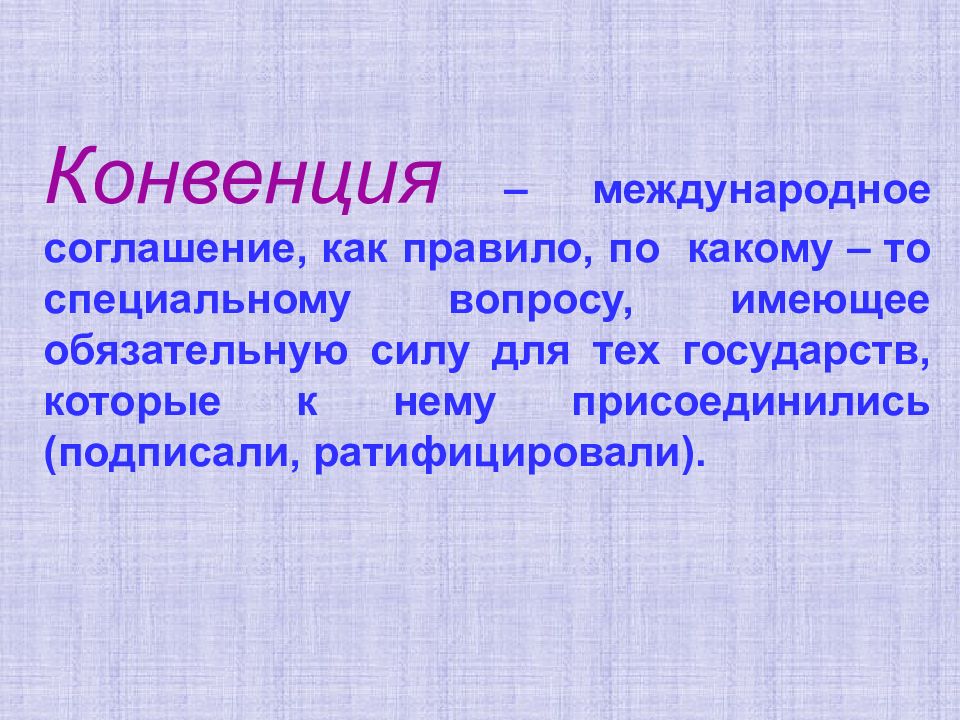 Конвенция – международное соглашение, как правило, по какому – то специальному вопросу, имеющее обязательную силу для тех государств, которые к нему присоединились (подписали, ратифицировали).